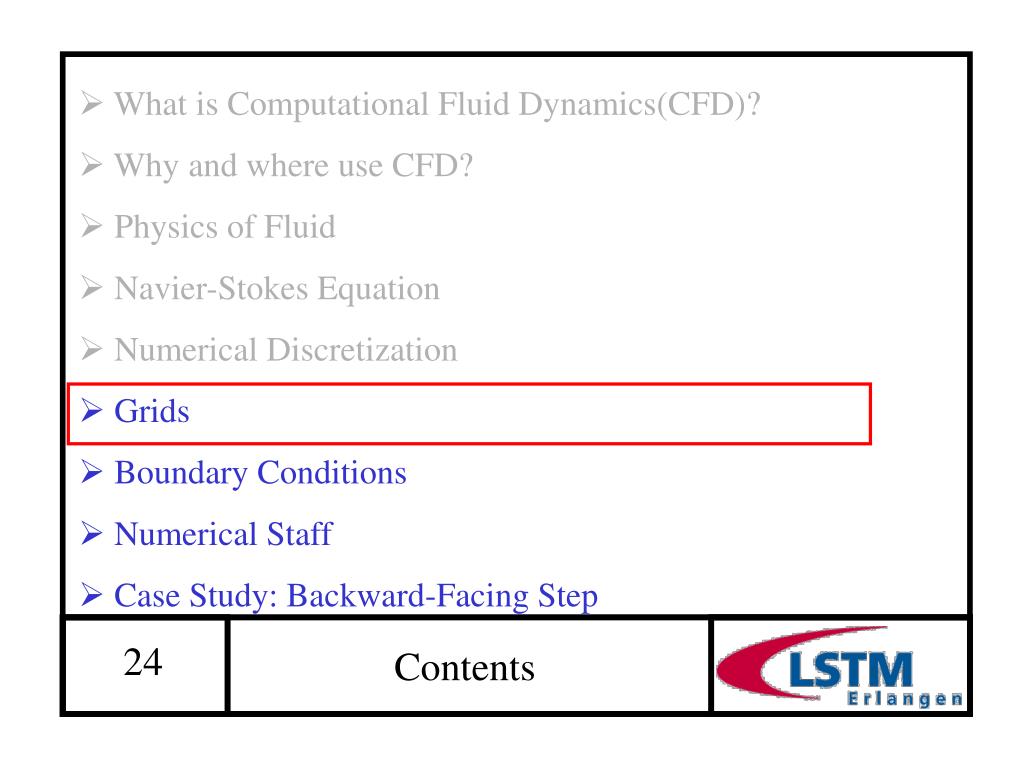 ➢ What is Computational Fluid Dynamics(CFD)?

➢ Why and where use CFD?

➢ Physics of Fluid

➢ Navier-Stokes Equation

➢ Numerical Discretization

➢ Grids

➢ Boundary Conditions

➢ Numerical Staff

➢ Case Study: Backward-Facing Step

24

Contents

LSTM Erlangen